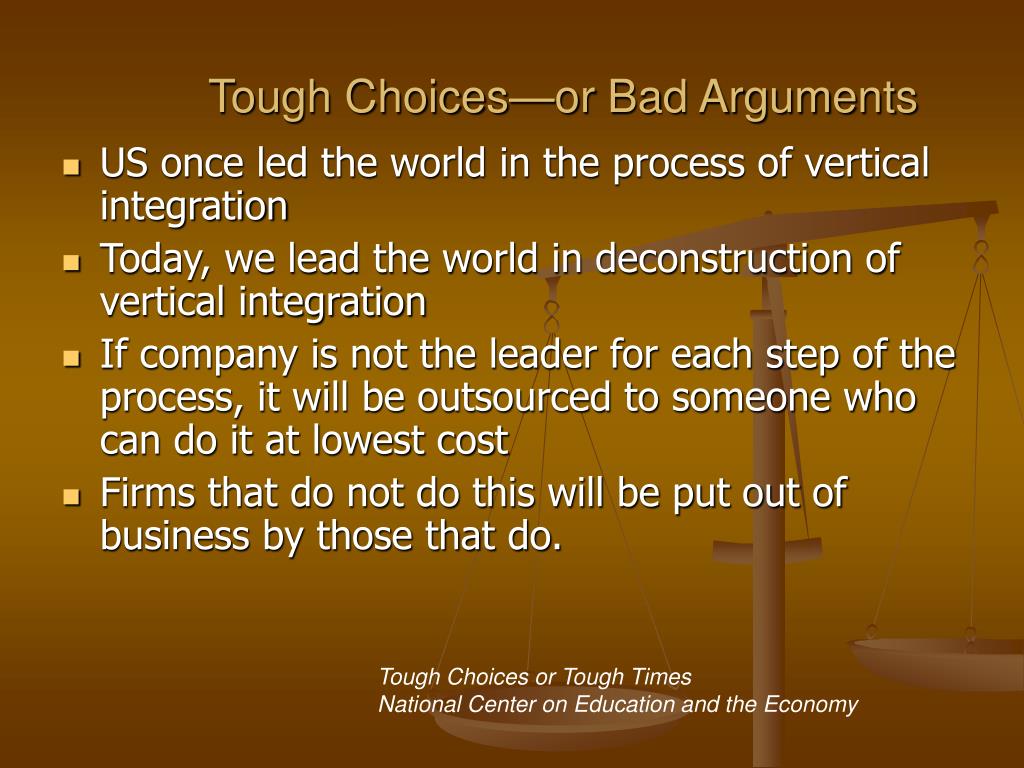 Tough Choices—or Bad Arguments

- US once led the world in the process of vertical integration
- Today, we lead the world in deconstruction of vertical integration
- If company is not the leader for each step of the process, it will be outsourced to someone who can do it at lowest cost
- Firms that do not do this will be put out of business by those that do.

Tough Choices or Tough Times
National Center on Education and the Economy